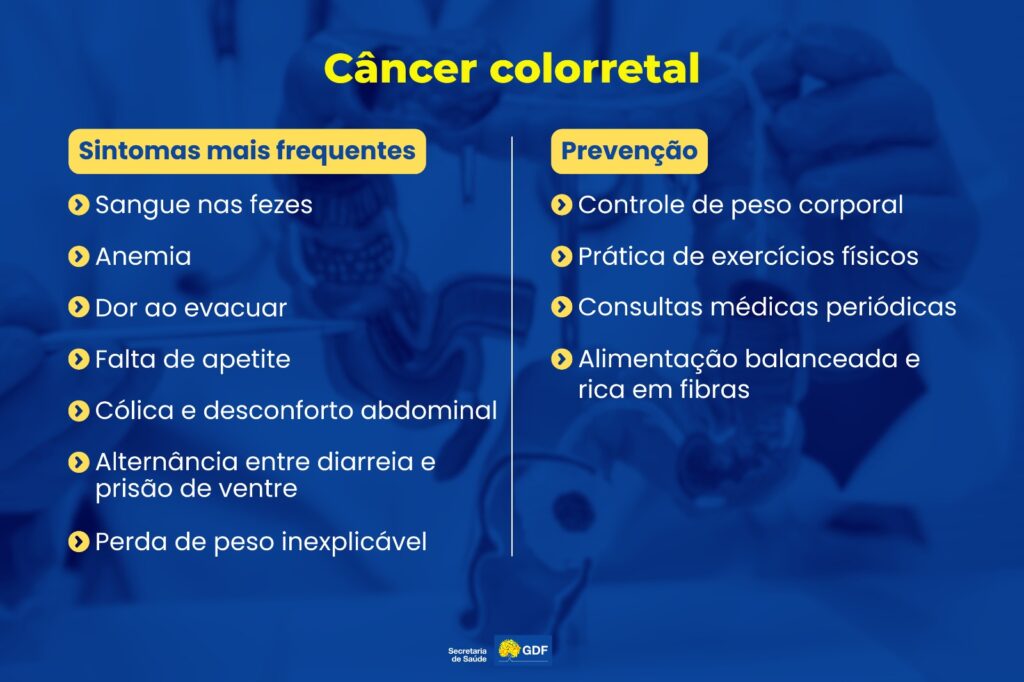 Câncer colorretal

Sintomas mais frequentes

Sangue nas fezes

Anemia

Dor ao evacuar

Falta de apetite

Cólica e desconforto abdominal

Alternância entre diarreia e prisão de ventre

Perda de peso inexplicável

Prevenção

Controle de peso corporal

Prática de exercícios físicos

Consultas médicas periódicas

Alimentação balanceada e rica em fibras

Secretaria de Saúde

GDF